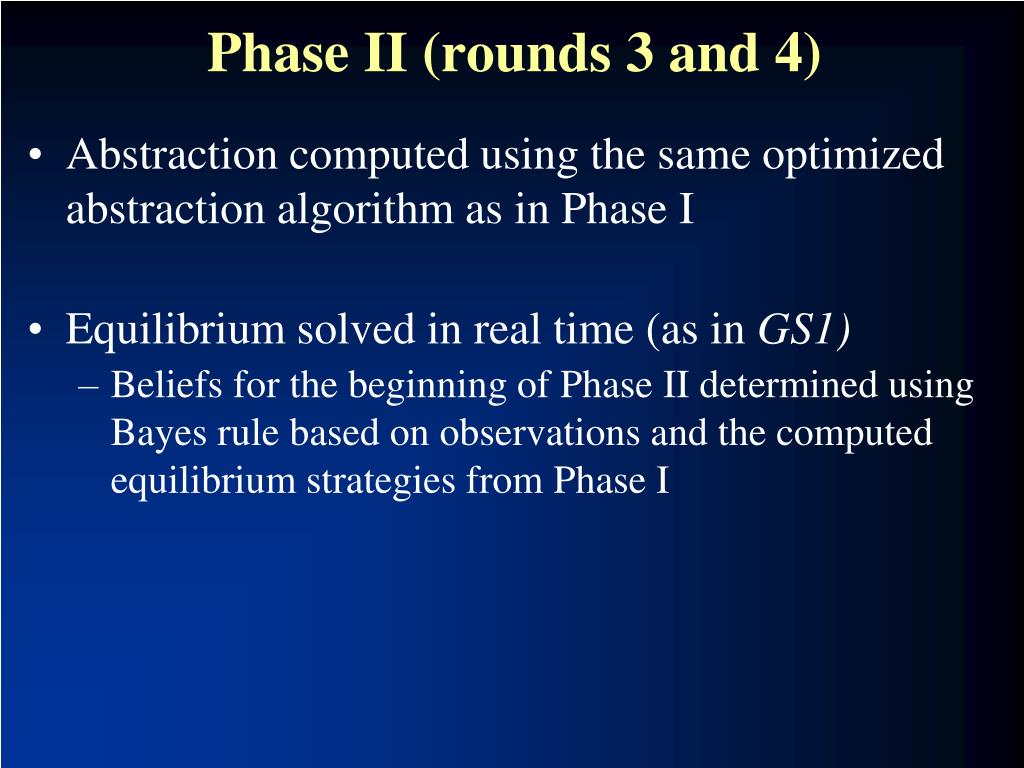 Phase II (rounds 3 and 4)

• Abstraction computed using the same optimized abstraction algorithm as in Phase I

• Equilibrium solved in real time (as in GS1)
– Beliefs for the beginning of Phase II determined using Bayes rule based on observations and the computed equilibrium strategies from Phase I